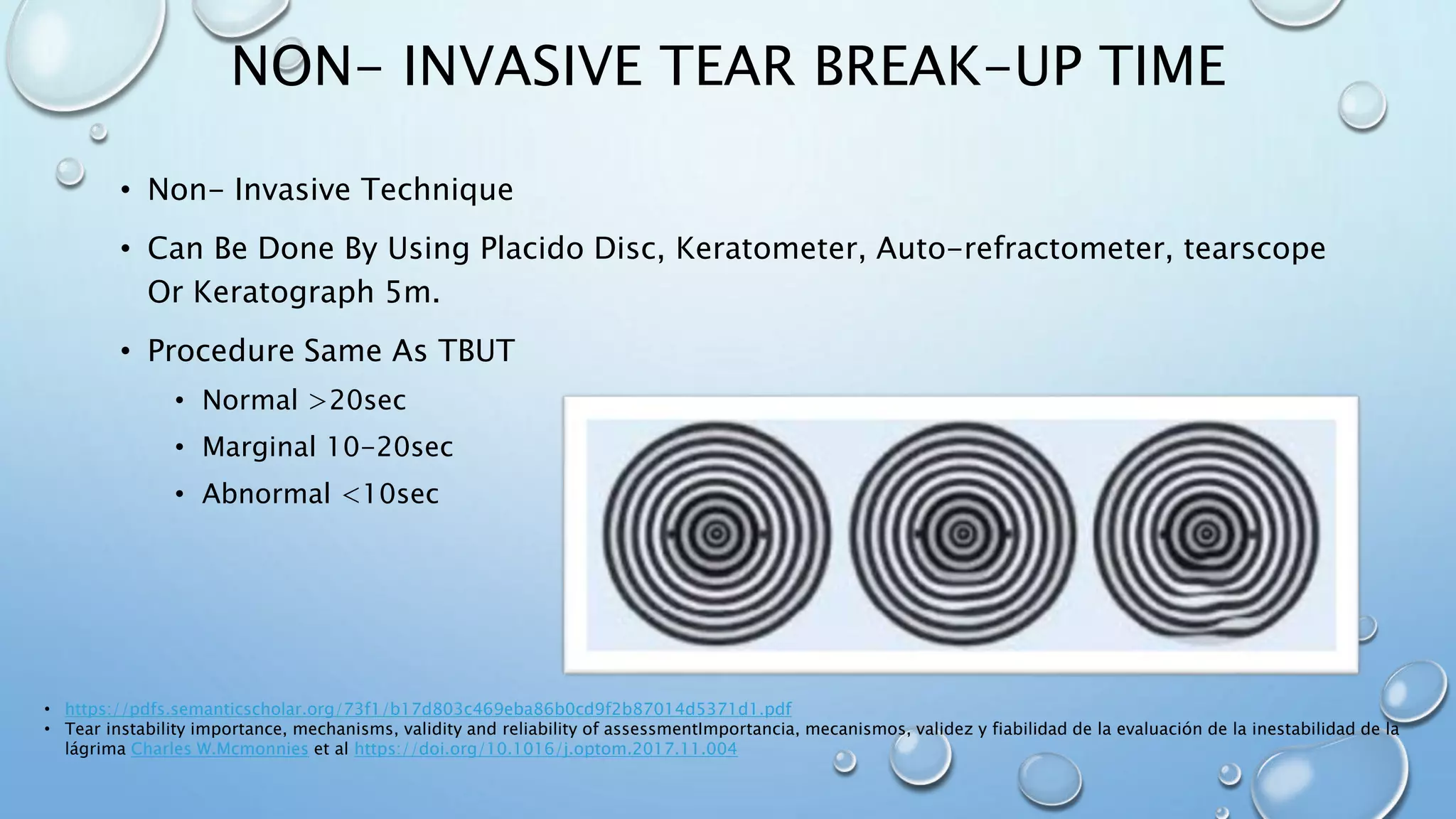 NON- INVASIVE TEAR BREAK-UP TIME

• Non- Invasive Technique
• Can Be Done By Using Placido Disc, Keratometer, Auto-refractometer, tearscope Or Keratograph 5m.
• Procedure Same As TBUT
  • Normal >20sec
  • Marginal 10-20sec
  • Abnormal <10sec

• https://pdfs.semanticscholar.org/73f1/b17d803c469eba86b0cd9f2b87014d5371d1.pdf
• Tear instability importance, mechanisms, validity and reliability of assessmentImportancia, mecanismos, validez y fiabilidad de la evaluación de la inestabilidad de la lágrima Charles W.Mcmonnies et al https://doi.org/10.1016/j.optom.2017.11.004